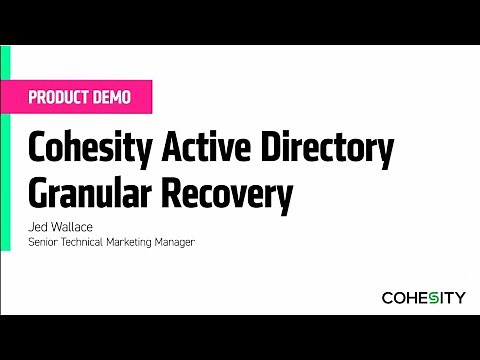 PRODUCT DEMO

Cohesity Active Directory Granular Recovery

Jed Wallace
Senior Technical Marketing Manager

COHESITY